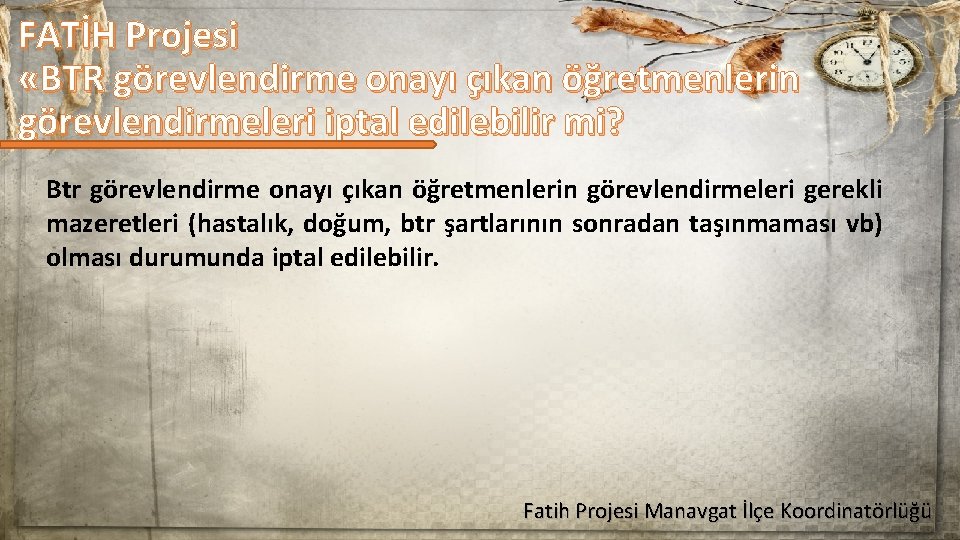 FATİH Projesi
«BTR görevlendirme onayı çıkan öğretmenlerin görevlendirmeleri iptal edilebilir mi?

Btr görevlendirme onayı çıkan öğretmenlerin görevlendirmeleri gerekli mazeretleri (hastalık, doğum, btr şartlarının sonradan taşınmaması vb) olması durumunda iptal edilebilir.

Fatih Projesi Manavgat İlçe Koordinatörlüğü